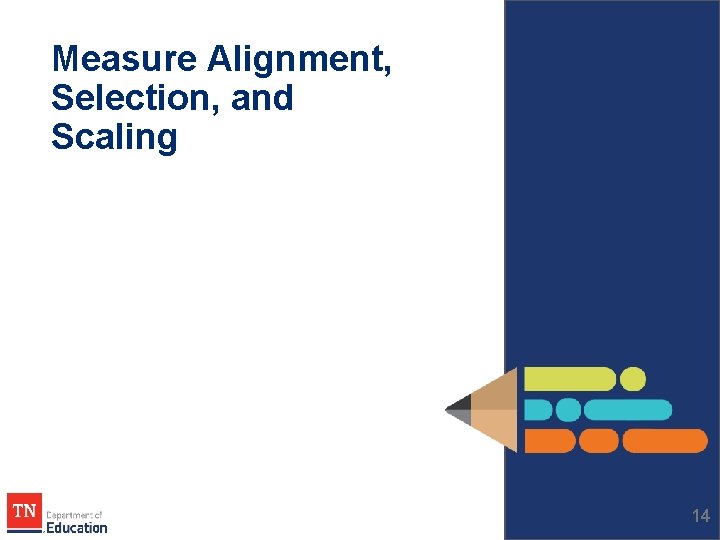 Measure Alignment, Selection, and Scaling

TN Department of Education

14